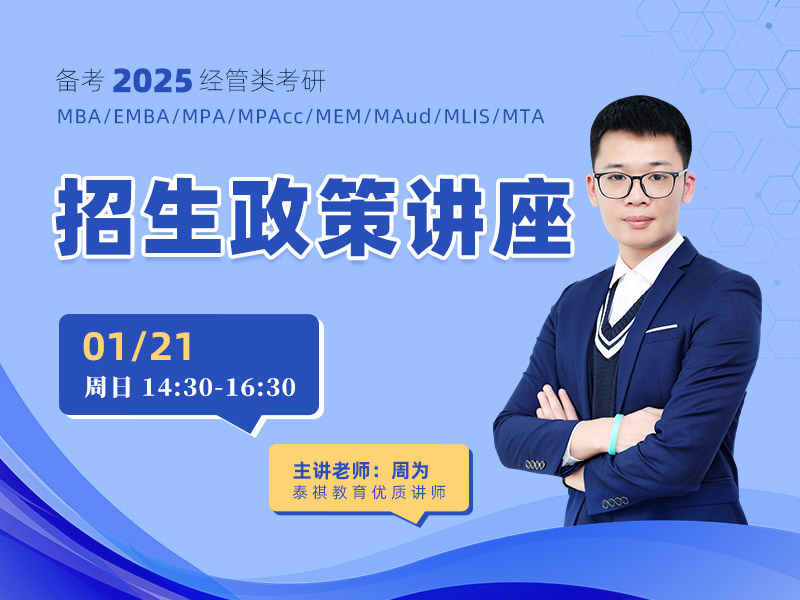 备考 2025 经管类考研
MBA/EMBA/MPA/MPAcc/MEM/MAud/MLIS/MTA

招生政策讲座

01/21
周日 14:30-16:30

主讲老师：周为
泰祺教育优质讲师